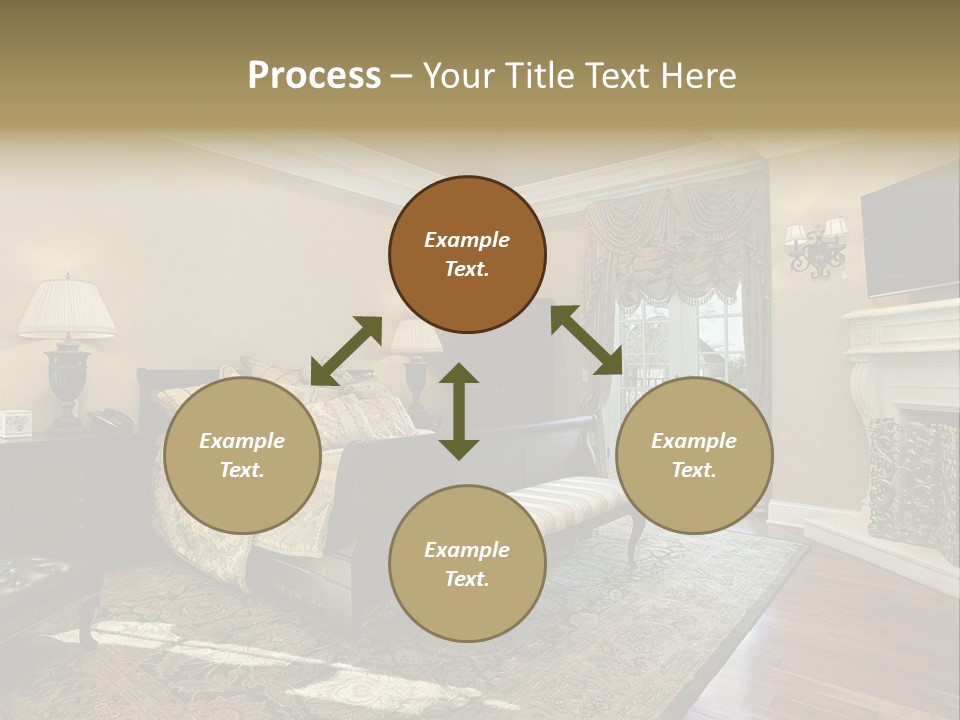 Process – Your Title Text Here

Example Text.

Example Text.

Example Text.

Example Text.